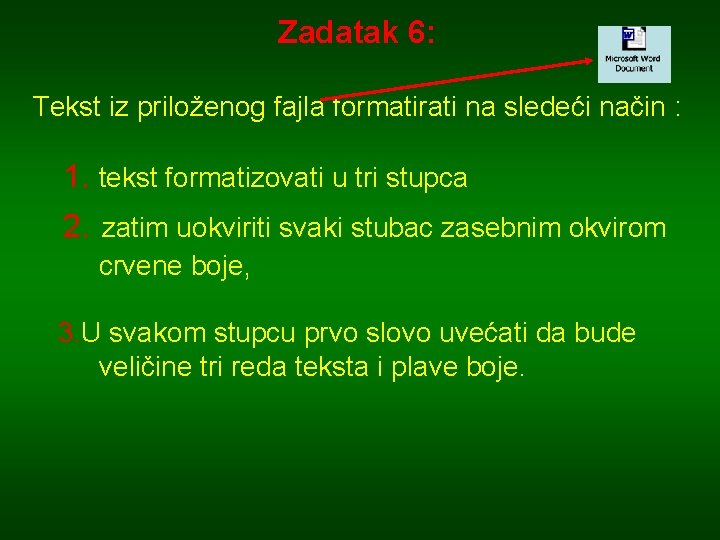 Zadatak 6:

Microsoft Word Document

Tekst iz priloženog fajla formatirati na sledeći način :

1. tekst formatizovati u tri stupca

2. zatim uokviriti svaki stubac zasebnim okvirom crvene boje,

3.U svakom stupcu prvo slovo uvećati da bude veličine tri reda teksta i plave boje.